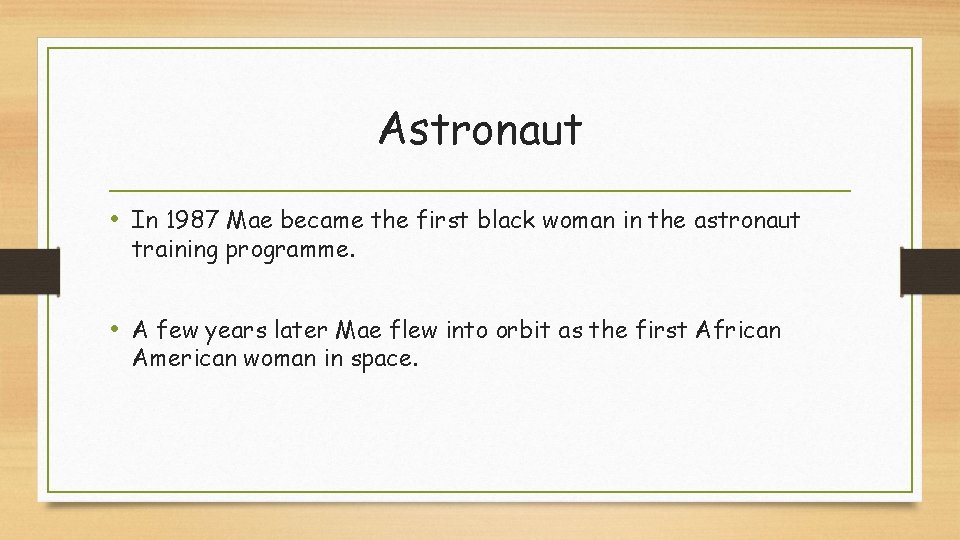 Astronaut

• In 1987 Mae became the first black woman in the astronaut training programme.

• A few years later Mae flew into orbit as the first African American woman in space.